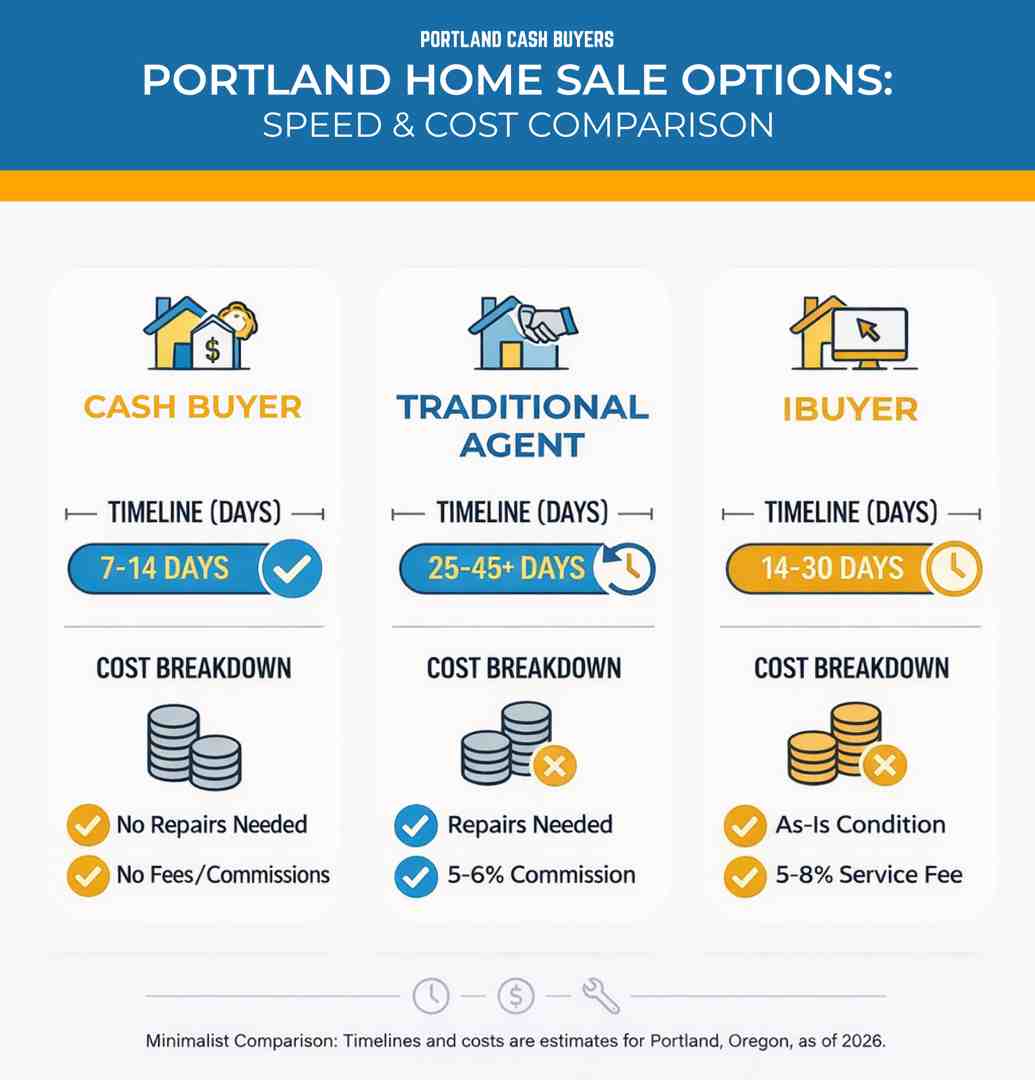 PORTLAND CASH BUYERS
PORTLAND HOME SALE OPTIONS:
SPEED & COST COMPARISON

CASH BUYER

TIMELINE (DAYS)
7-14 DAYS

COST BREAKDOWN

No Repairs Needed
No Fees/Commissions

TRADITIONAL AGENT

TIMELINE (DAYS)
25-45+ DAYS

COST BREAKDOWN

Repairs Needed
5-6% Commission

IBUYER

TIMELINE (DAYS)
14-30 DAYS

COST BREAKDOWN

As-Is Condition
5-8% Service Fee

Minimalist Comparison: Timelines and costs are estimates for Portland, Oregon, as of 2026.